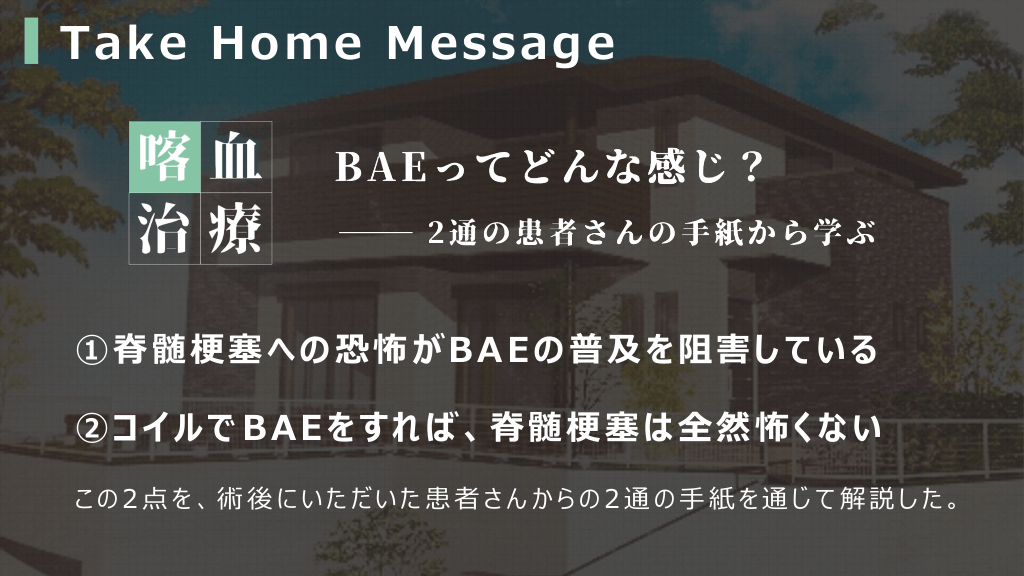 Take Home Message

喀血
治療

BAEってどんな感じ？
—— 2通の患者さんの手紙から学ぶ

①脊髄梗塞への恐怖がBAEの普及を阻害している

②コイルでBAEをすれば、脊髄梗塞は全然怖くない

この2点を、術後にいただいた患者さんからの2通の手紙を通じて解説した。